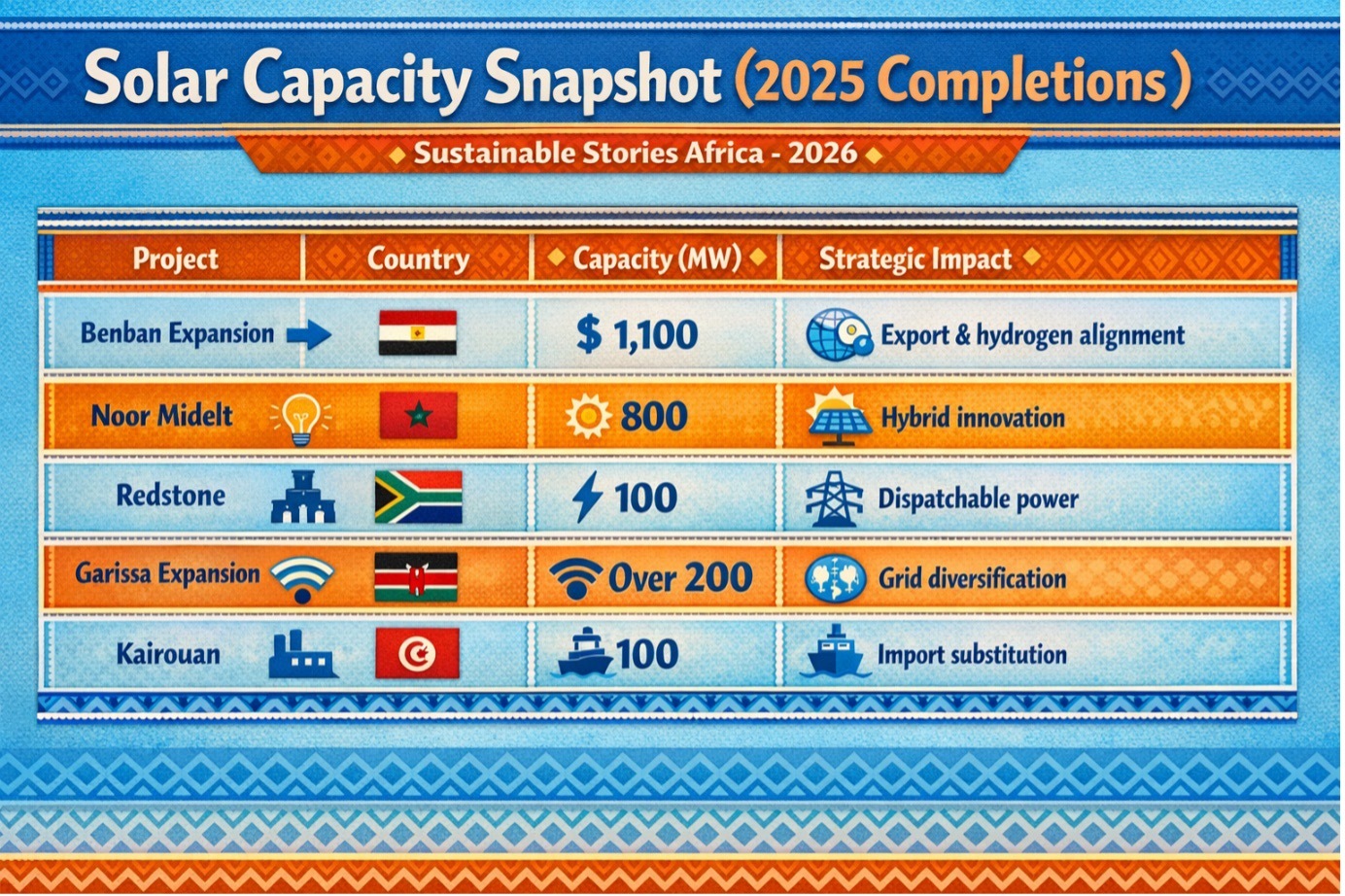 Solar Capacity Snapshot (2025 Completions)

Sustainable Stories Africa - 2026

| Project | Country | Capacity (MW) | Strategic Impact |
|---|---|---|---|
| Benban Expansion | | $ 1,100 | Export & hydrogen alignment |
| Noor Midelt | | 800 | Hybrid innovation |
| Redstone | | 100 | Dispatchable power |
| Garissa Expansion | | Over 200 | Grid diversification |
| Kairouan | | 100 | Import substitution |